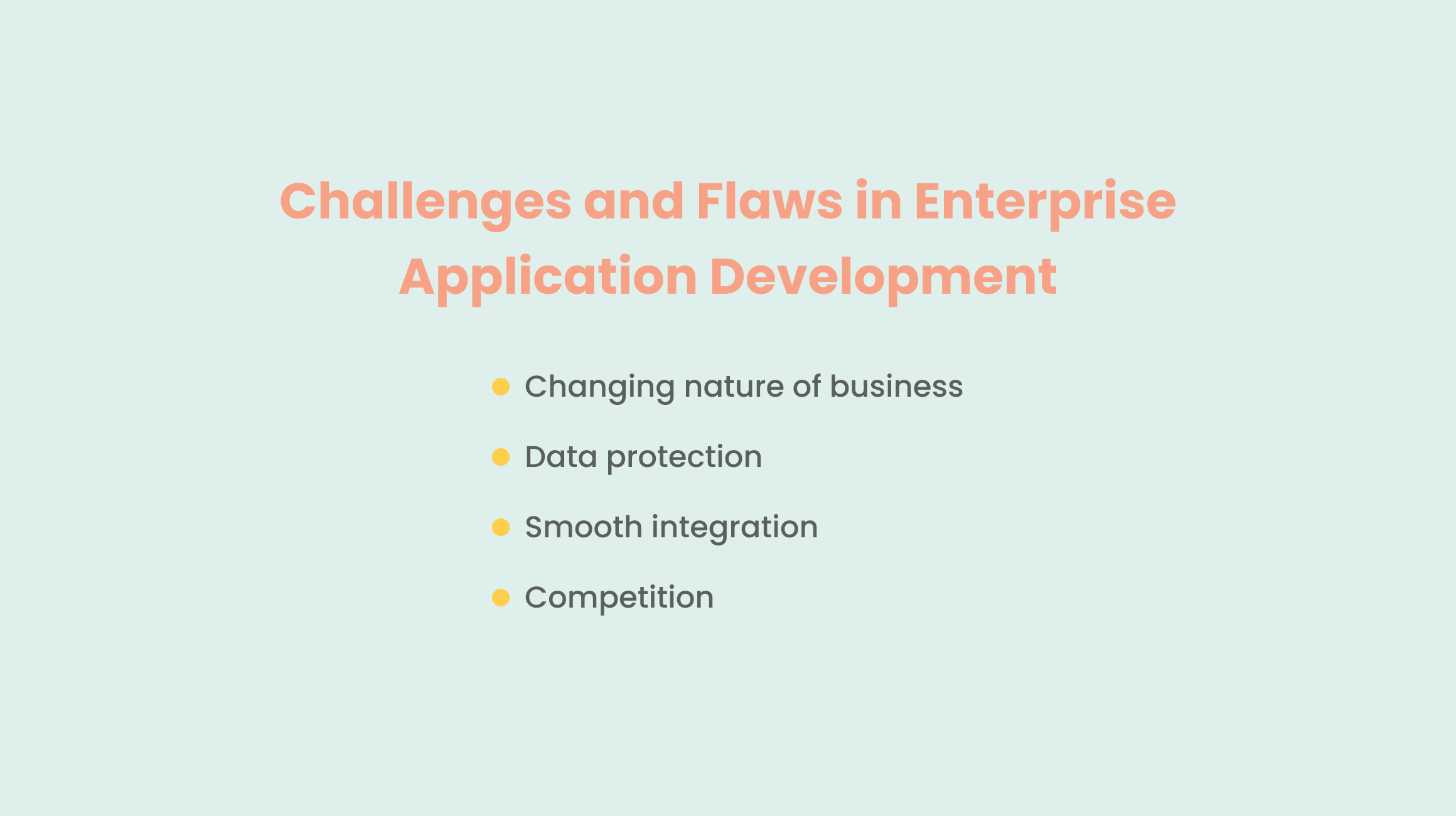 Challenges and Flaws in Enterprise Application Development

- Changing nature of business
- Data protection
- Smooth integration
- Competition